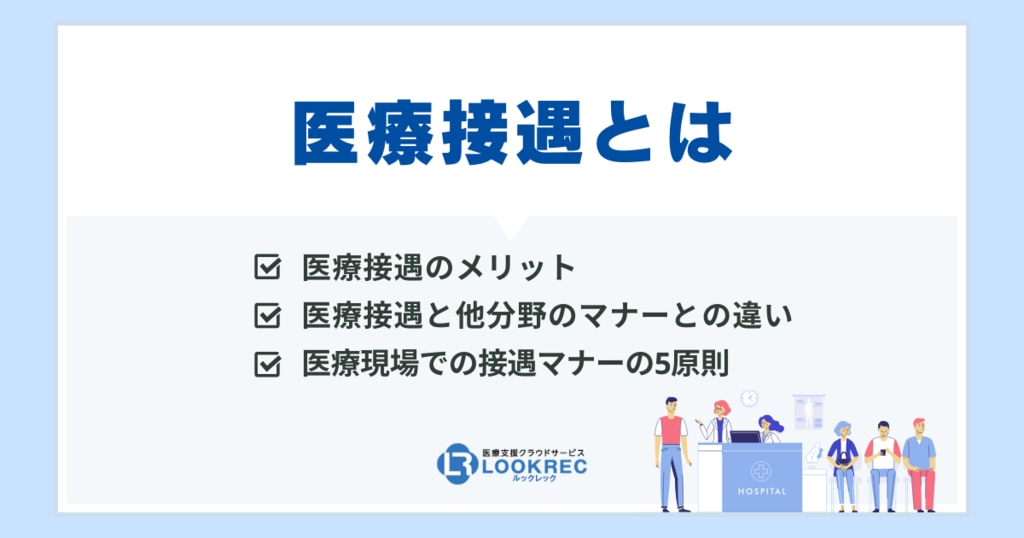 医療接遇とは

医療接遇のメリット
医療接遇と他分野のマナーとの違い
医療現場での接遇マナーの5原則

医療支援クラウドサービス
LOOKREC
ルックレック

HOSPITAL